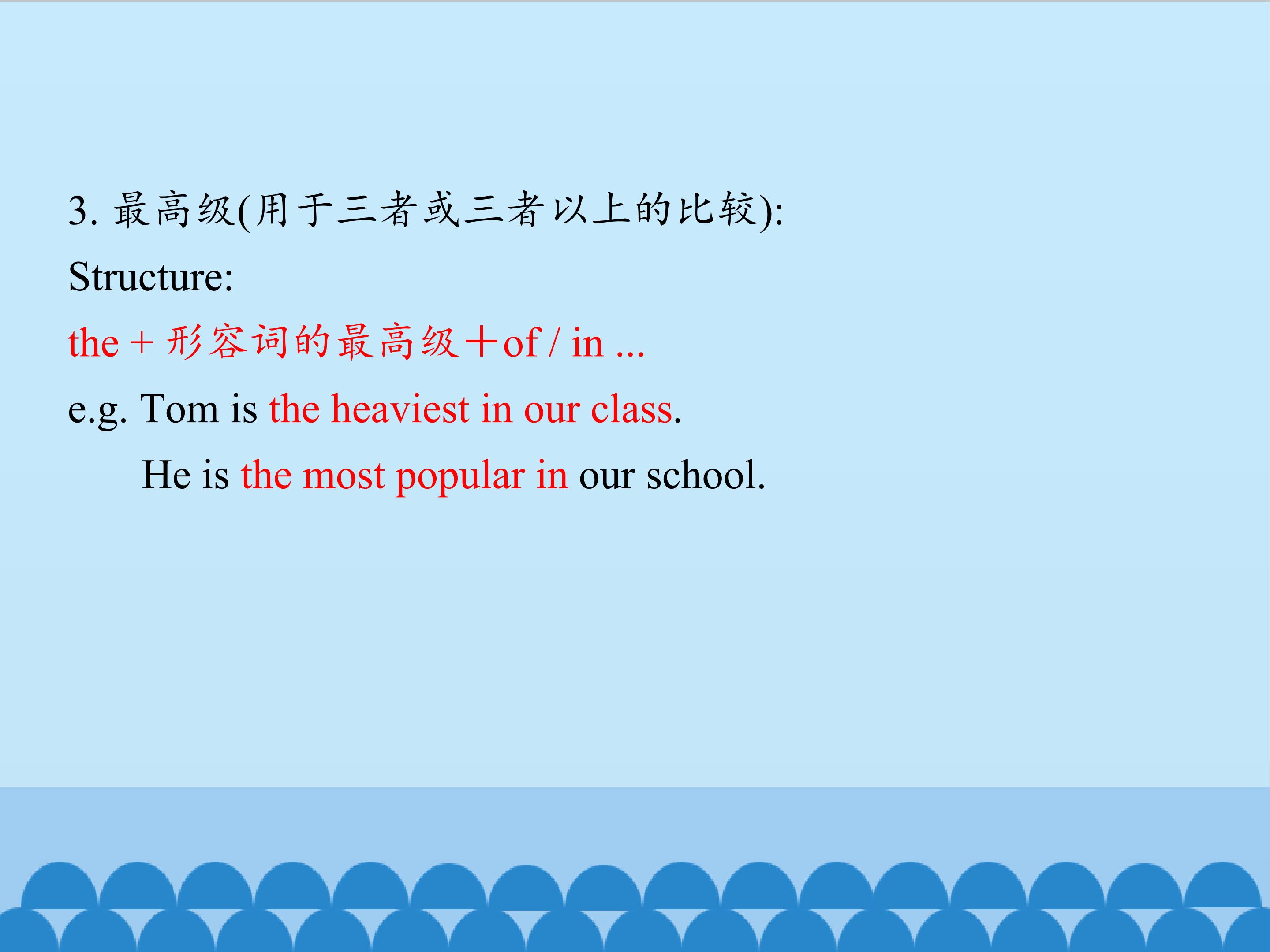 3. 最高级(用于三者或三者以上的比较):

Structure:

the + 形容词的最高级＋of / in ...

e.g. Tom is the heaviest in our class.

He is the most popular in our school.